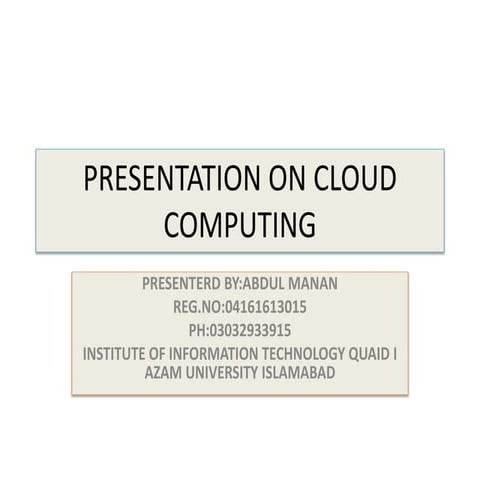 PRESENTATION ON CLOUD COMPUTING

PRESENTERD BY:ABDUL MANAN
REG.NO:04161613015
PH:03032933915
INSTITUTE OF INFORMATION TECHNOLOGY QUAID I AZAM UNIVERSITY ISLAMABAD